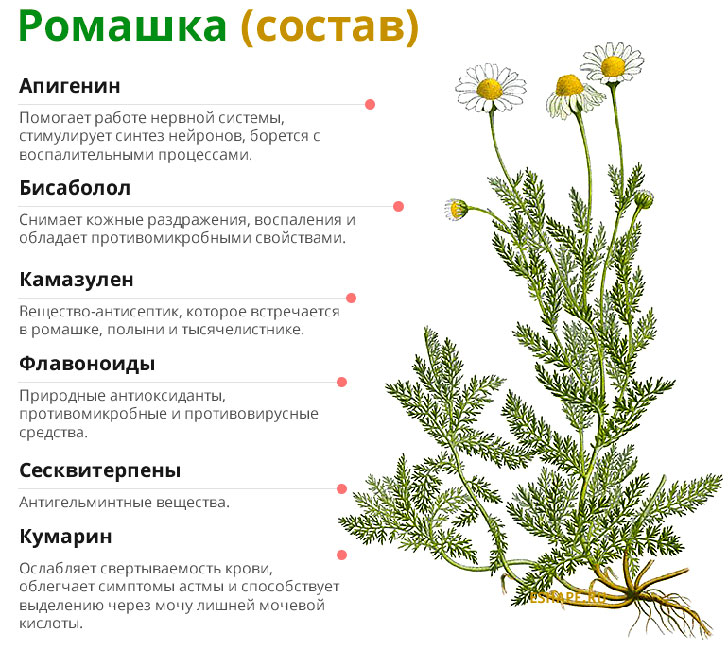 Ромашка (состав)

Апигенин

Помогает работе нервной системы, стимулирует синтез нейронов, борется с воспалительными процессами.

Бисаболол

Снимает кожные раздражения, воспаления и обладает противомикробными свойствами.

Камазулен

Вещество-антисептик, которое встречается в ромашке, полыни и тысячелистнике.

Флавоноиды

Природные антиоксиданты, противомикробные и противовирусные средства.

Сесквитерпены

Антигельминтные вещества.

Кумарин

Ослабляет свертываемость крови, облегчает симптомы астмы и способствует выделению через мочу лишней мочевой кислоты.

ESHAPE.RU